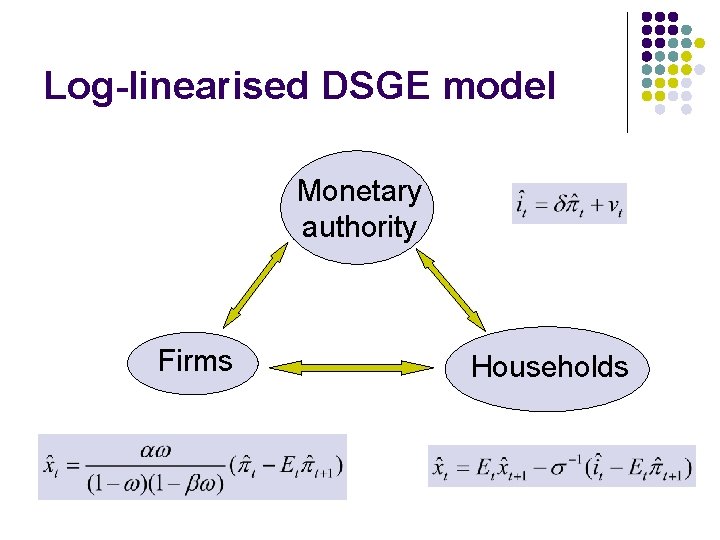 Log-linearised DSGE model

Monetary authority

$\hat{i}_t = \delta\hat{\pi}_t + v_t$

Firms

Households

$\hat{x}_t = \frac{\alpha\omega}{(1-\omega)(1-\beta\omega)}(\hat{\pi}_t - E_t\hat{\pi}_{t+1})$

$\hat{x}_t = E_t\hat{x}_{t+1} - \sigma^{-1}(\hat{i}_t - E_t\hat{\pi}_{t+1})$